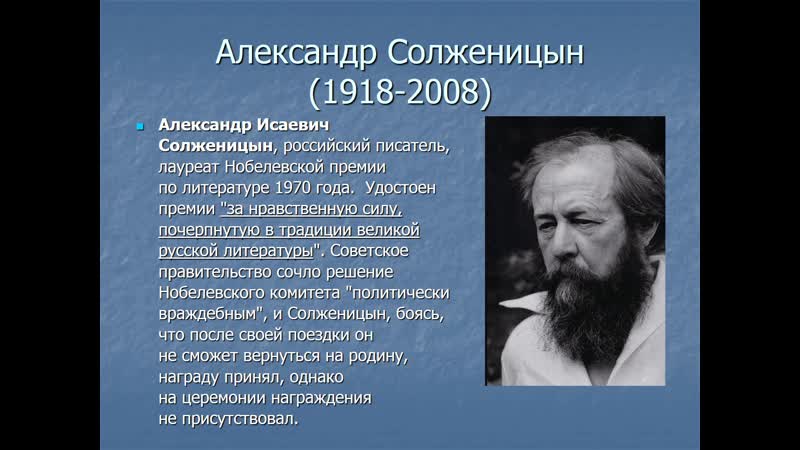 Александр Солженицын (1918-2008)

Александр Исаевич Солженицын, российский писатель, лауреат Нобелевской премии по литературе 1970 года. Удостоен премии "за нравственную силу, почерпнутую в традиции великой русской литературы". Советское правительство сочло решение Нобелевского комитета "политически враждебным", и Солженицын, боясь, что после своей поездки он не сможет вернуться на родину, награду принял, однако на церемонии награждения не присутствовал.